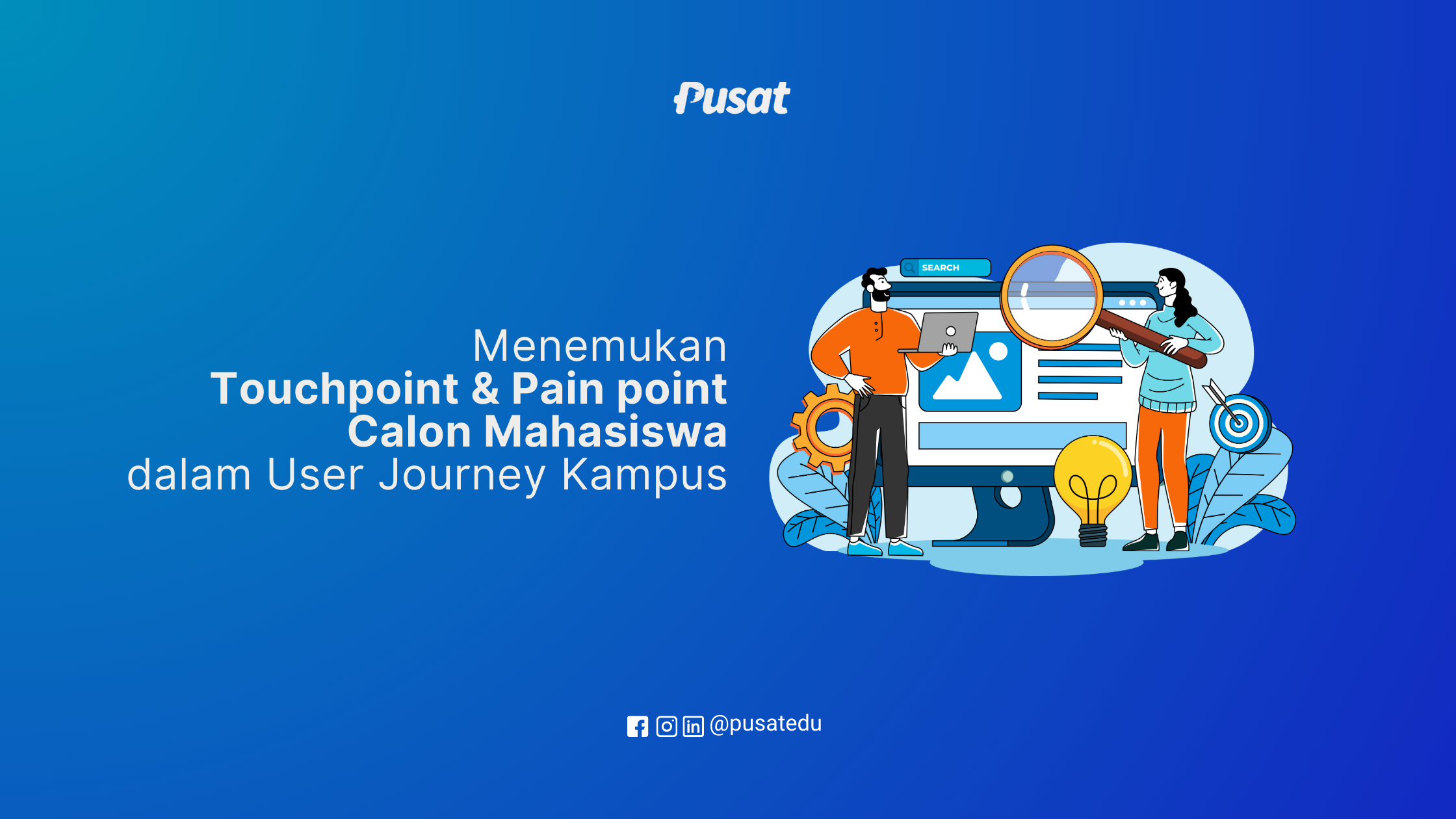 Pusat

Menemukan
Touchpoint & Pain point
Calon Mahasiswa
dalam User Journey Kampus

SEARCH

@pusatedu